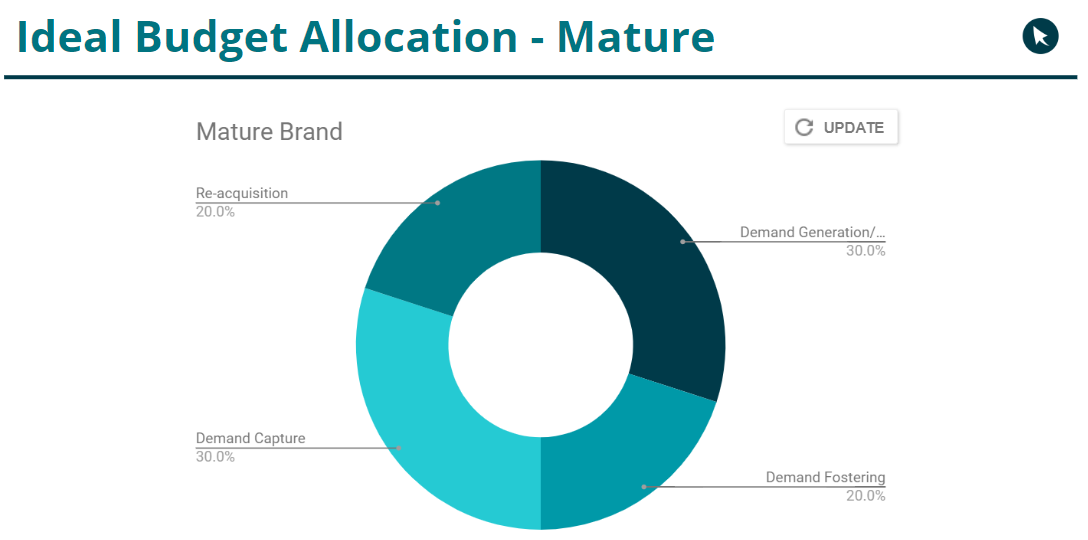 Ideal Budget Allocation - Mature

Mature Brand

UPDATE

Re-acquisition
20.0%

Demand Generation/...
30.0%

Demand Capture
30.0%

Demand Fostering
20.0%